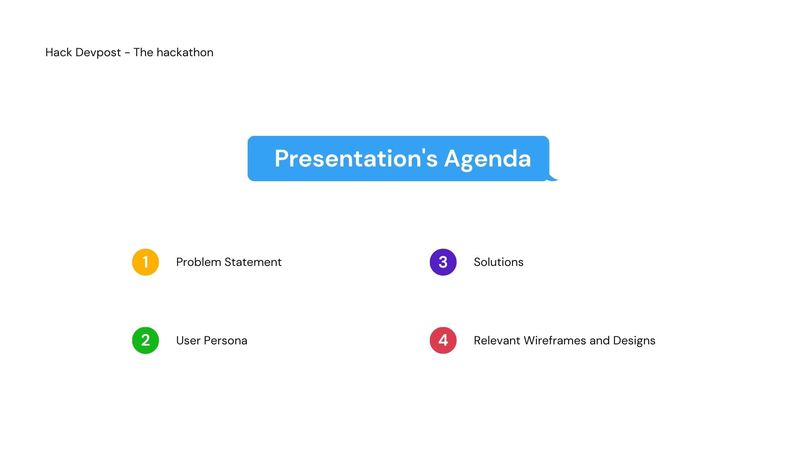 Hack Devpost - The hackathon

Presentation's Agenda

1 Problem Statement

2 User Persona

3 Solutions

4 Relevant Wireframes and Designs